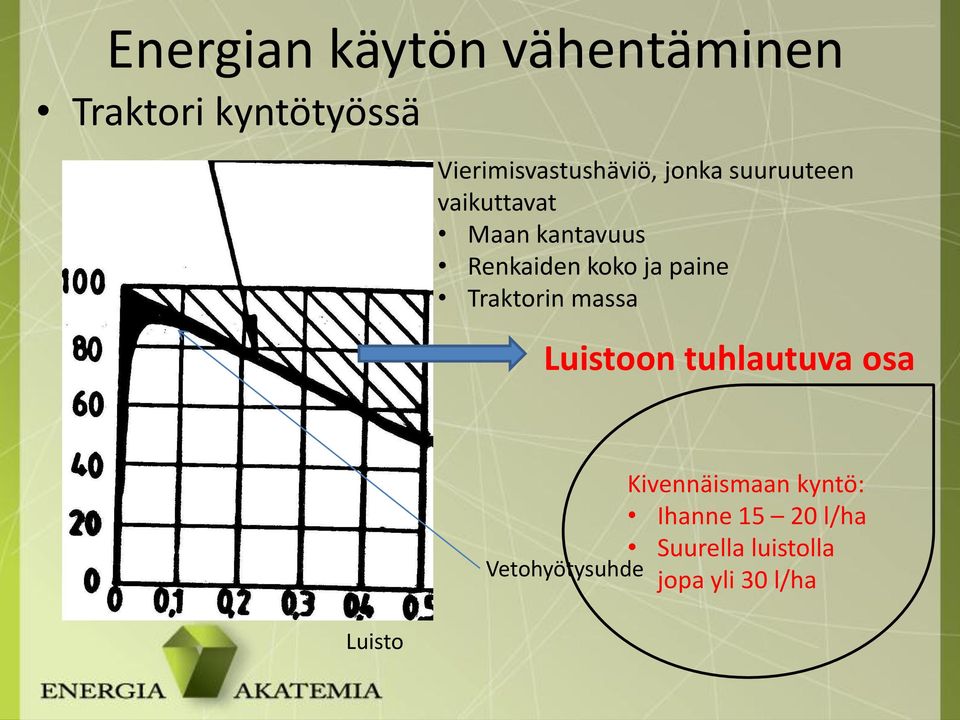 Energian käytön vähentäminen

• Traktori kyntötyössä

100
80
60
40
20
0
0 0,1 0,2 0,3 0,4 0,5

Luisto

Vetohyötysuhde

Vierimisvastushäviö, jonka suuruuteen vaikuttavat
• Maan kantavuus
• Renkaiden koko ja paine
• Traktorin massa

Luistoon tuhlautuva osa

Kivennäismaan kyntö:
• Ihanne 15 – 20 l/ha
• Suurella luistolla jopa yli 30 l/ha

ENERGIA AKATEMIA